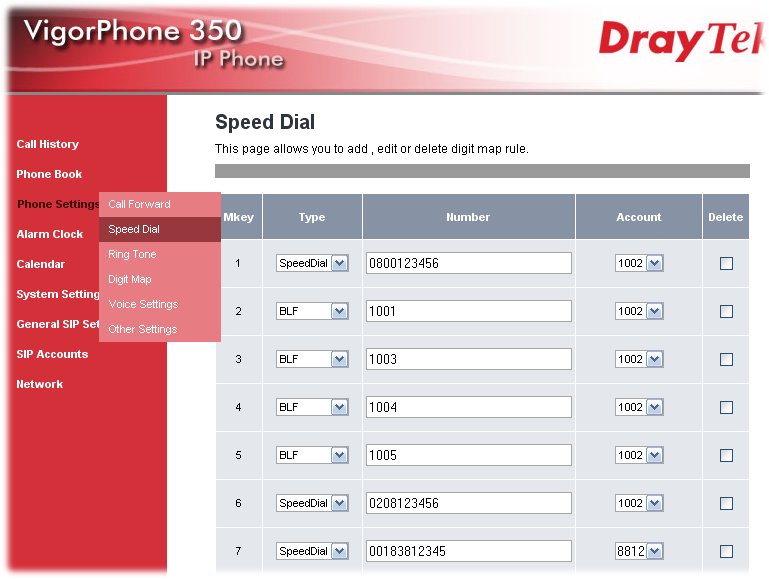 VigorPhone 350
IP Phone

DrayTek

Call History
Phone Book
Phone Settings
Alarm Clock
Calendar
System Setting
General SIP Set
SIP Accounts
Network

Call Forward
Speed Dial
Ring Tone
Digit Map
Voice Settings
Other Settings

Speed Dial

This page allows you to add , edit or delete digit map rule.

| Mkey | Type | Number | Account | Delete |
|---|---|---|---|---|
| 1 | SpeedDial | 0800123456 | 1002 | |
| 2 | BLF | 1001 | 1002 | |
| 3 | BLF | 1003 | 1002 | |
| 4 | BLF | 1004 | 1002 | |
| 5 | BLF | 1005 | 1002 | |
| 6 | SpeedDial | 0208123456 | 1002 | |
| 7 | SpeedDial | 00183812345 | 8812 | |